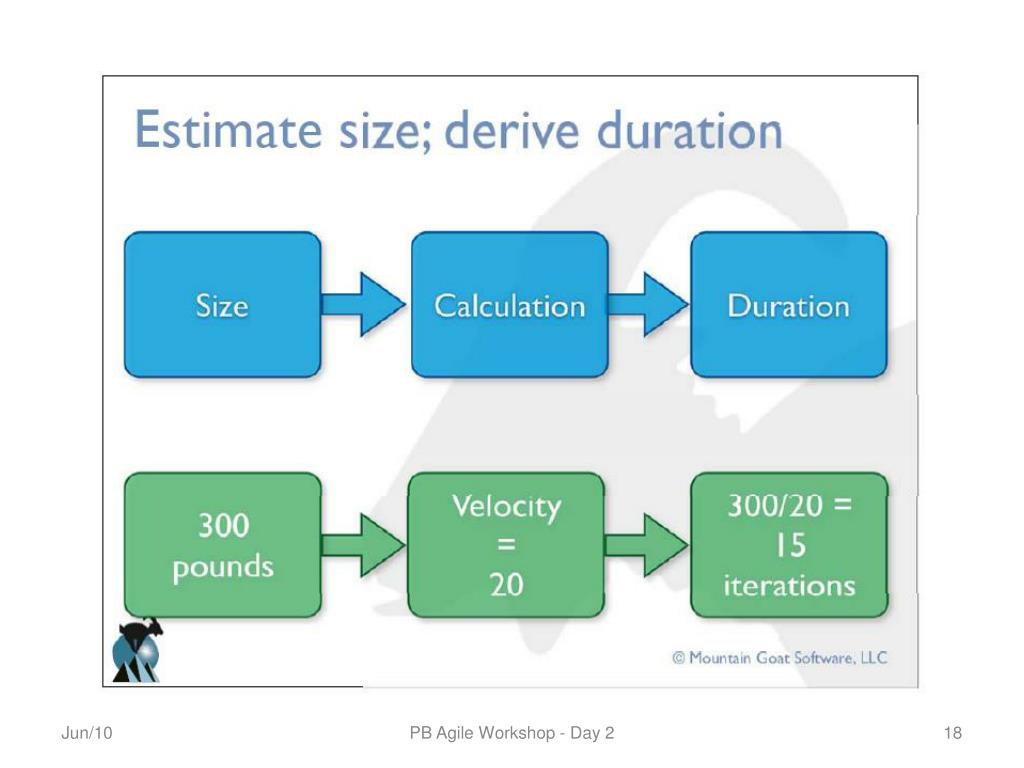 Estimate size; derive duration

Size

Calculation

Duration

300 pounds

Velocity = 20

300/20 = 15 iterations

© Mountain Goat Software, LLC

Jun/10

PB Agile Workshop - Day 2

18